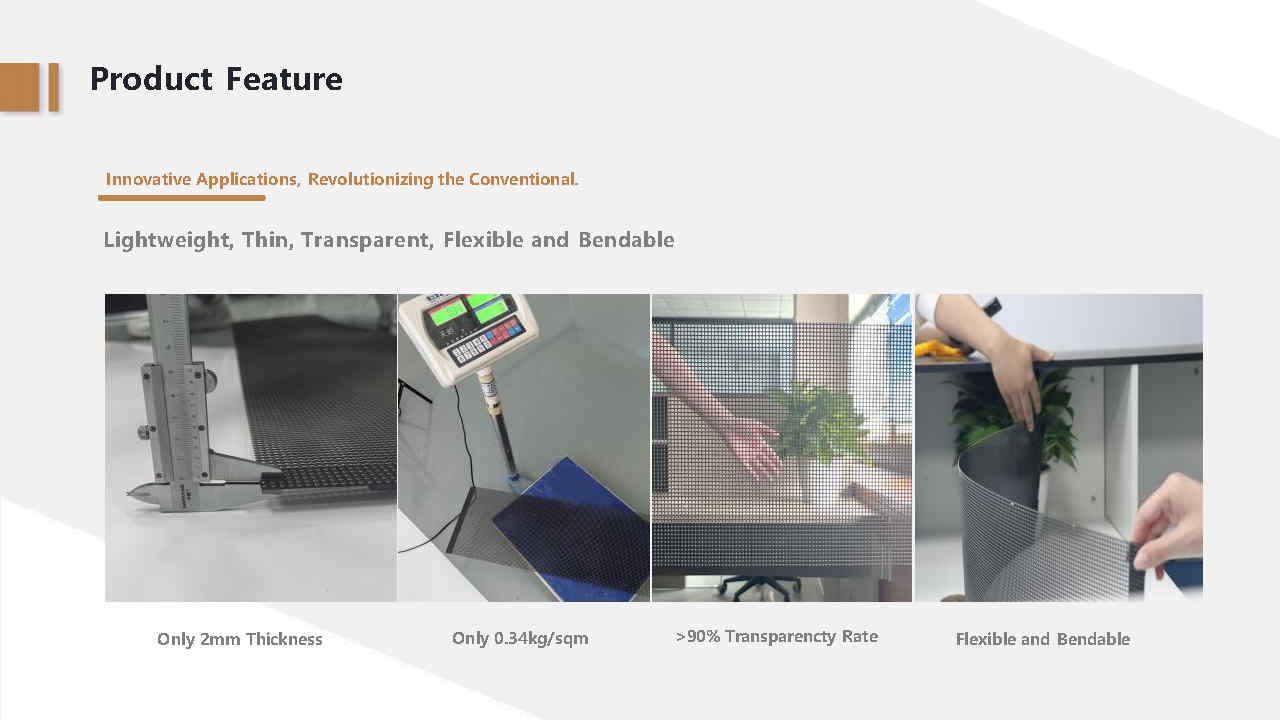 Product Feature

Innovative Applications, Revolutionizing the Conventional.

Lightweight, Thin, Transparent, Flexible and Bendable

Only 2mm Thickness

Only 0.34kg/sqm

>90% Transparencty Rate

Flexible and Bendable